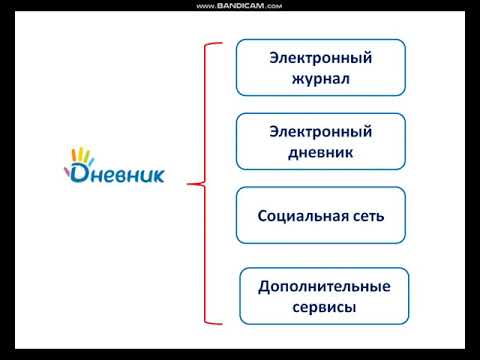 www.BANDICAM.com

Дневник

Электронный журнал

Электронный дневник

Социальная сеть

Дополнительные сервисы